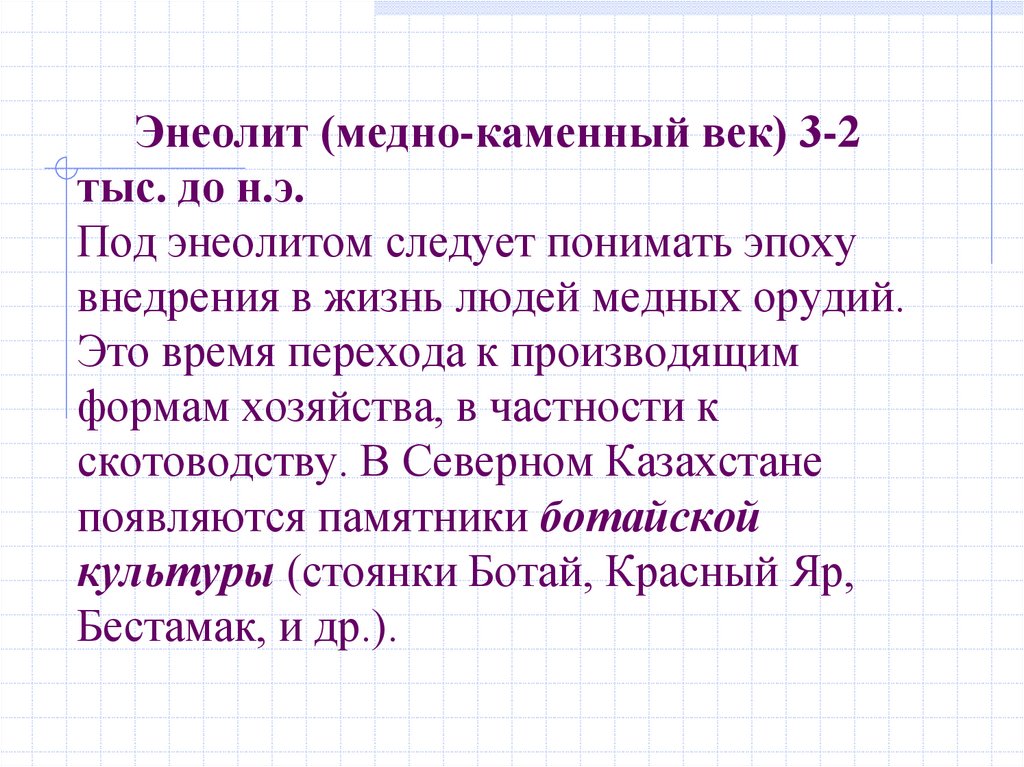 Энеолит (медно-каменный век) 3-2 тыс. до н.э.
Под энеолитом следует понимать эпоху внедрения в жизнь людей медных орудий. Это время перехода к производящим формам хозяйства, в частности к скотоводству. В Северном Казахстане появляются памятники ботайской культуры (стоянки Ботай, Красный Яр, Бестамак, и др.).